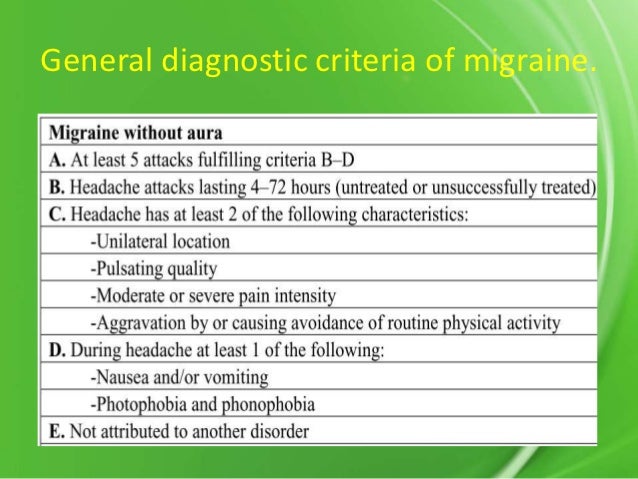 General diagnostic criteria of migraine.

| Migraine without aura |
|---|
| A. At least 5 attacks fulfilling criteria B–D |
| B. Headache attacks lasting 4–72 hours (untreated or unsuccessfully treated) |
| C. Headache has at least 2 of the following characteristics: |
| -Unilateral location |
| -Pulsating quality |
| -Moderate or severe pain intensity |
| -Aggravation by or causing avoidance of routine physical activity |
| D. During headache at least 1 of the following: |
| -Nausea and/or vomiting |
| -Photophobia and phonophobia |
| E. Not attributed to another disorder |